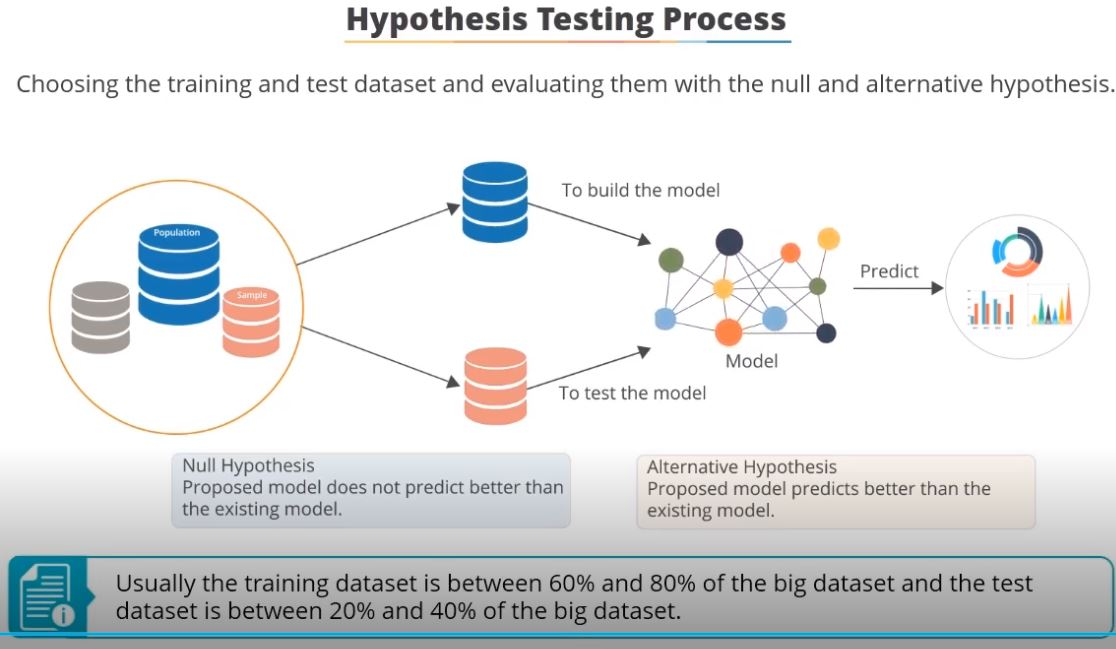 Hypothesis Testing Process

Choosing the training and test dataset and evaluating them with the null and alternative hypothesis.

Population

Sample

To build the model

To test the model

Model

Predict

Null Hypothesis
Proposed model does not predict better than the existing model.

Alternative Hypothesis
Proposed model predicts better than the existing model.

Usually the training dataset is between 60% and 80% of the big dataset and the test dataset is between 20% and 40% of the big dataset.